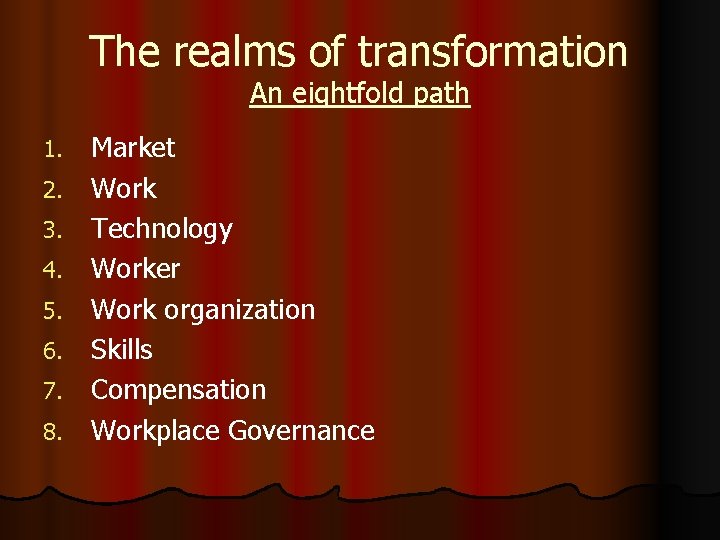 The realms of transformation

An eightfold path

1. Market
2. Work
3. Technology
4. Worker
5. Work organization
6. Skills
7. Compensation
8. Workplace Governance